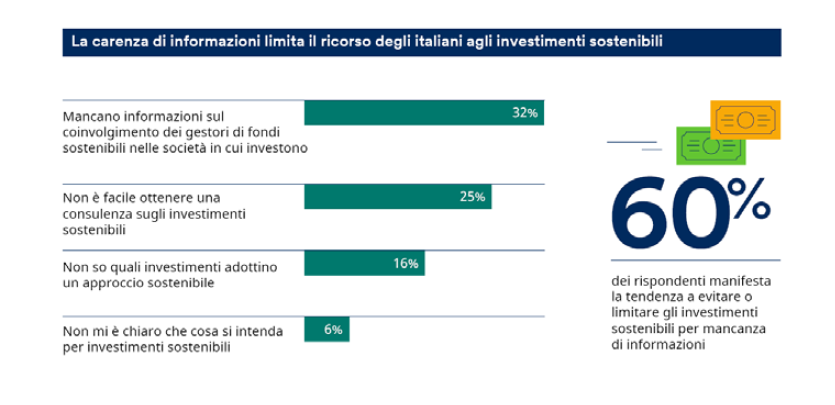 La carenza di informazioni limita il ricorso degli italiani agli investimenti sostenibili

Mancano informazioni sul coinvolgimento dei gestori di fondi sostenibili nelle società in cui investono 32%

Non è facile ottenere una consulenza sugli investimenti sostenibili 25%

Non so quali investimenti adottino un approccio sostenibile 16%

Non mi è chiaro che cosa si intenda per investimenti sostenibili 6%

60%

dei rispondenti manifesta la tendenza a evitare o limitare gli investimenti sostenibili per mancanza di informazioni